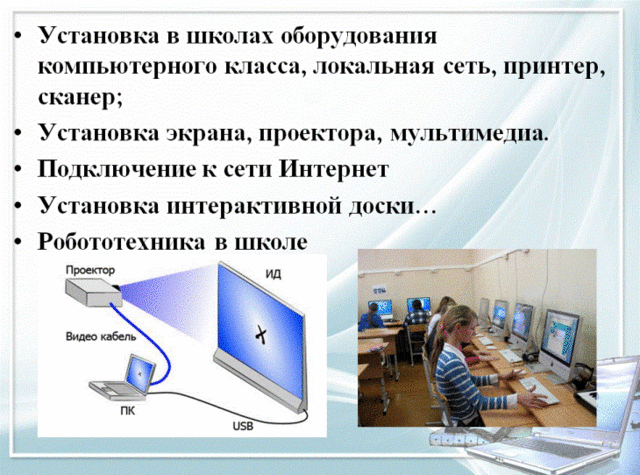 • Установка в школах оборудования компьютерного класса, локальная сеть, принтер, сканер;
• Установка экрана, проектора, мультимедиа.
• Подключение к сети Интернет
• Установка интерактивной доски…
• Робототехника в школе

Проектор
ИД
Видео кабель
ПК
USB